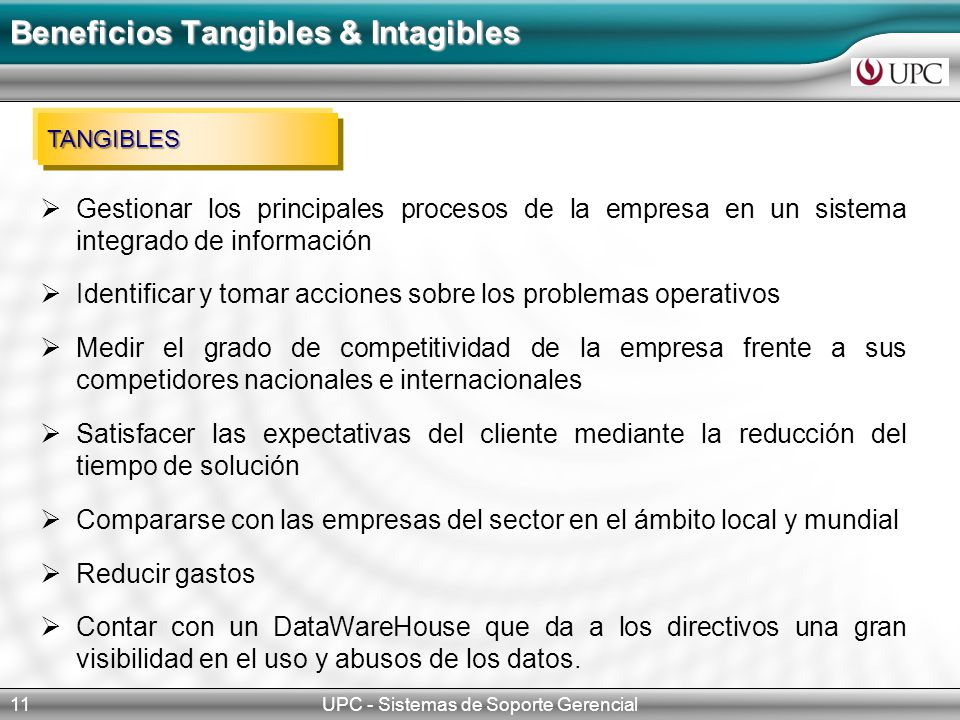 Beneficios Tangibles & Intagibles

UPC

TANGIBLES

➢ Gestionar los principales procesos de la empresa en un sistema integrado de información

➢ Identificar y tomar acciones sobre los problemas operativos

➢ Medir el grado de competitividad de la empresa frente a sus competidores nacionales e internacionales

➢ Satisfacer las expectativas del cliente mediante la reducción del tiempo de solución

➢ Compararse con las empresas del sector en el ámbito local y mundial

➢ Reducir gastos

➢ Contar con un DataWareHouse que da a los directivos una gran visibilidad en el uso y abusos de los datos.

11

UPC - Sistemas de Soporte Gerencial